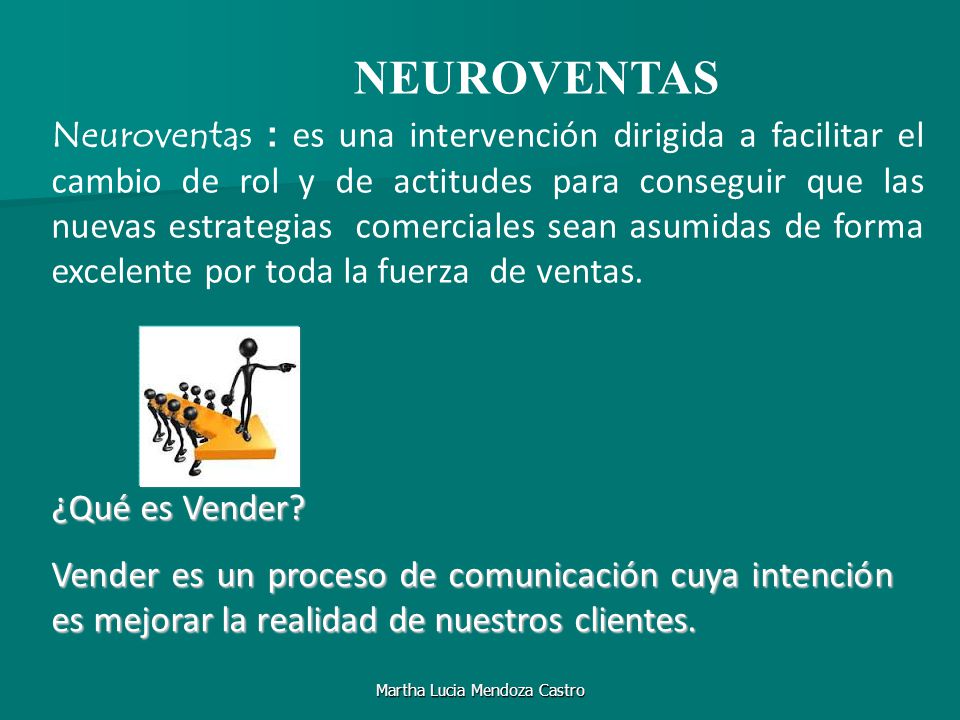 NEUROVENTAS

Neuroventas : es una intervención dirigida a facilitar el cambio de rol y de actitudes para conseguir que las nuevas estrategias comerciales sean asumidas de forma excelente por toda la fuerza de ventas.

¿Qué es Vender?

Vender es un proceso de comunicación cuya intención es mejorar la realidad de nuestros clientes.

Martha Lucia Mendoza Castro